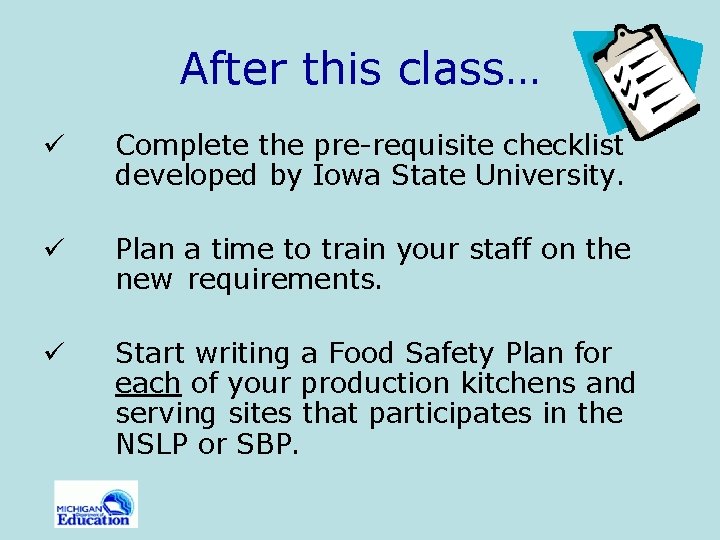 After this class…

✓ Complete the pre-requisite checklist developed by Iowa State University.

✓ Plan a time to train your staff on the new requirements.

✓ Start writing a Food Safety Plan for each of your production kitchens and serving sites that participates in the NSLP or SBP.

MICHIGAN Department of Education